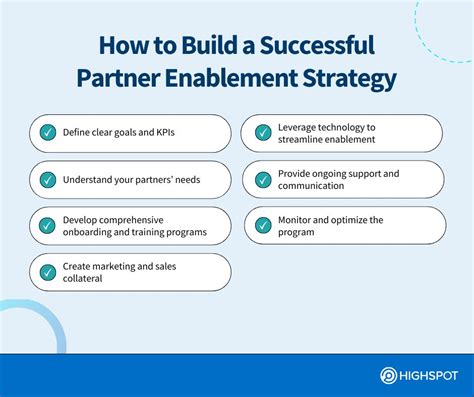 How to Build a Successful Partner Enablement Strategy

Define clear goals and KPIs

Understand your partners' needs

Develop comprehensive onboarding and training programs

Create marketing and sales collateral

Leverage technology to streamline enablement

Provide ongoing support and communication

Monitor and optimize the program

HIGHSPOT